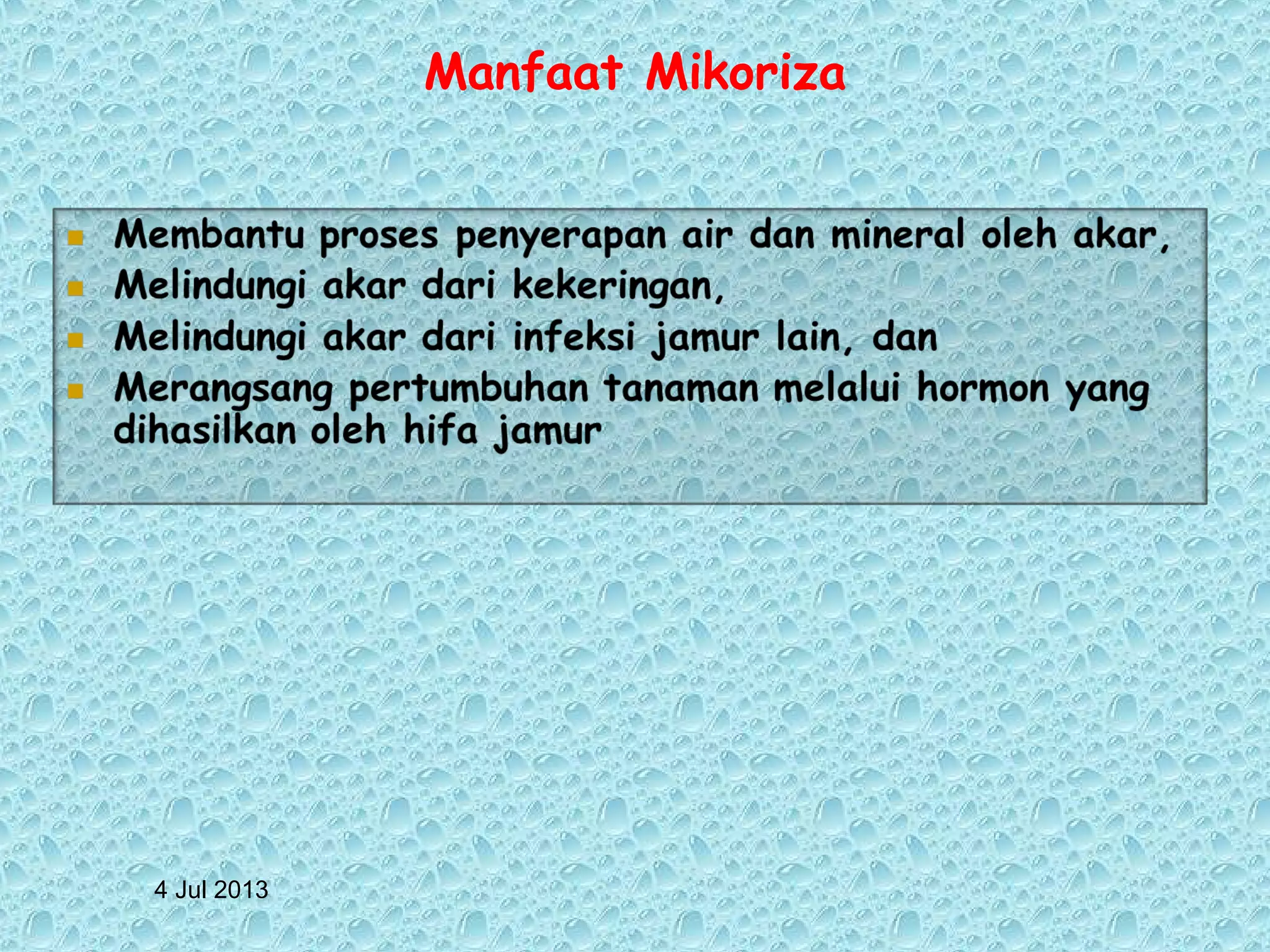 Manfaat Mikoriza

- Membantu proses penyerapan air dan mineral oleh akar,
- Melindungi akar dari kekeringan,
- Melindungi akar dari infeksi jamur lain, dan
- Merangsang pertumbuhan tanaman melalui hormon yang dihasilkan oleh hifa jamur

4 Jul 2013